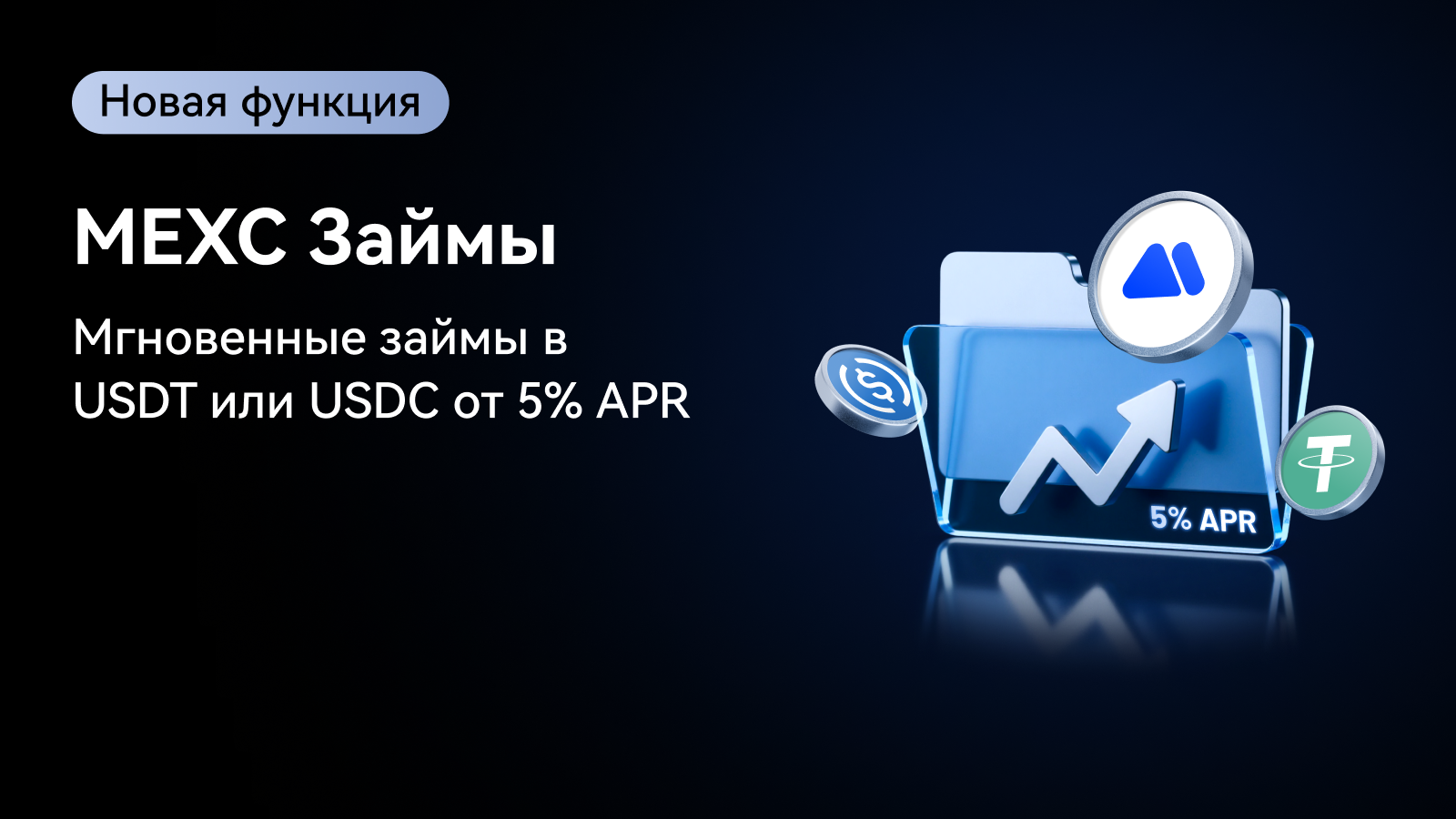 Новая функция

MEXC Займы

Мгновенные займы в USDT или USDC от 5% APR

5% APR